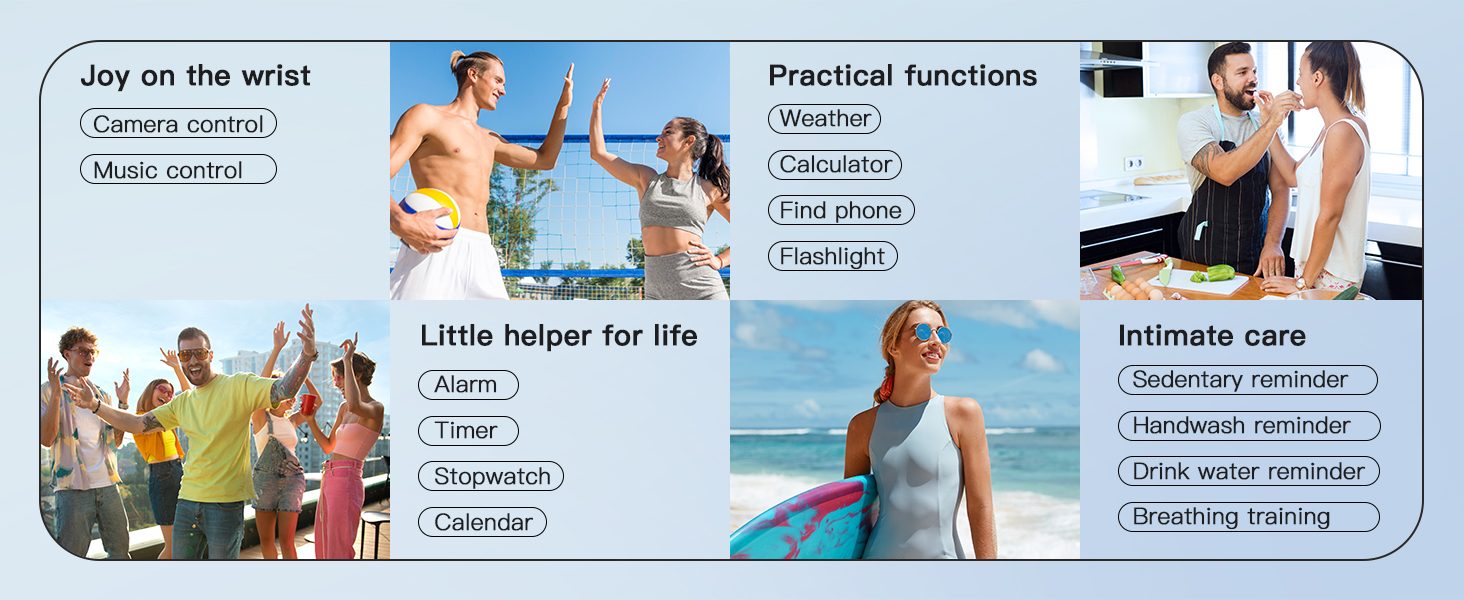 Joy on the wrist

Camera control

Music control

Practical functions

Weather

Calculator

Find phone

Flashlight

Little helper for life

Alarm

Timer

Stopwatch

Calendar

Intimate care

Sedentary reminder

Handwash reminder

Drink water reminder

Breathing training